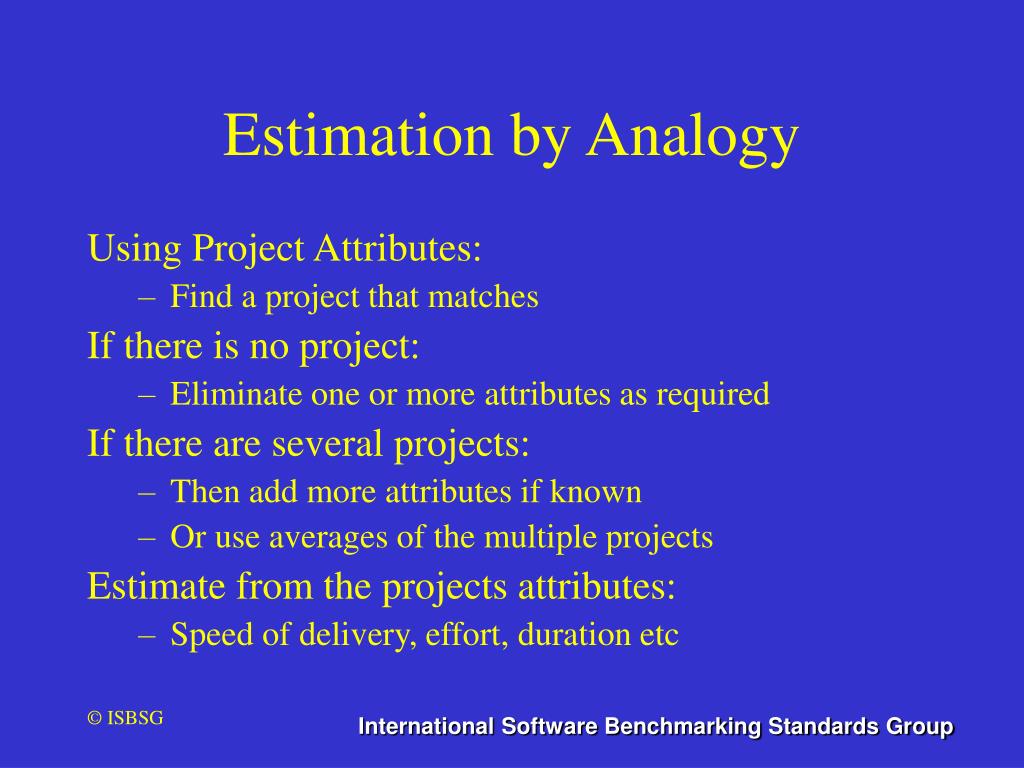 Estimation by Analogy

Using Project Attributes:
– Find a project that matches

If there is no project:
– Eliminate one or more attributes as required

If there are several projects:
– Then add more attributes if known
– Or use averages of the multiple projects

Estimate from the projects attributes:
– Speed of delivery, effort, duration etc

© ISBSG

International Software Benchmarking Standards Group